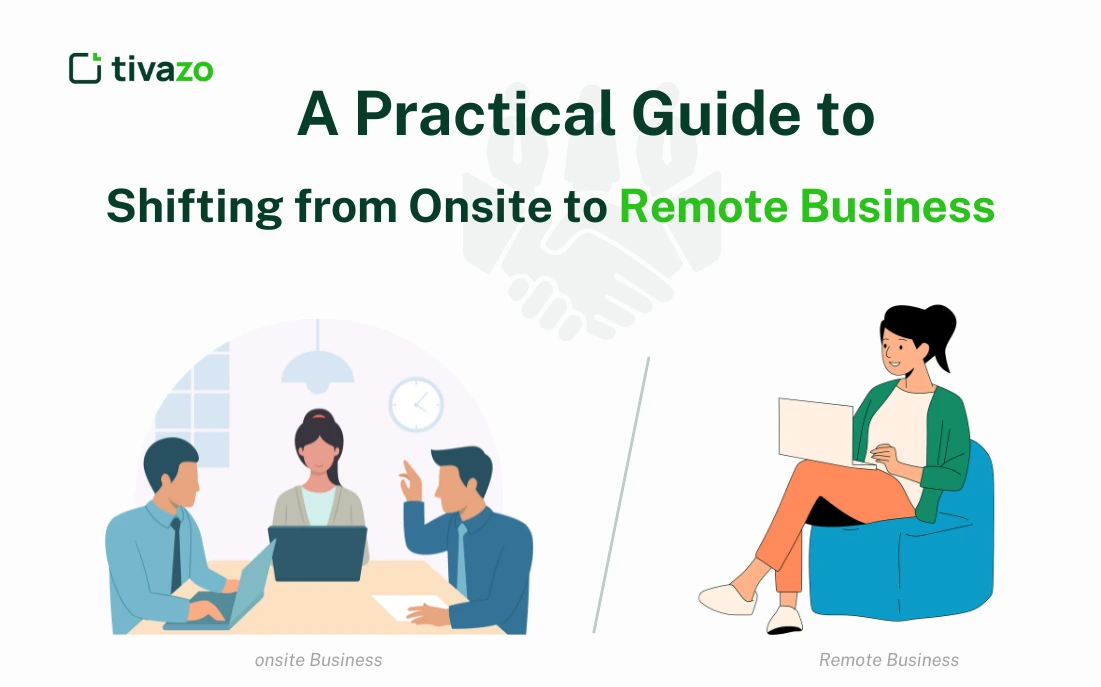 tivazo

A Practical Guide to

Shifting from Onsite to Remote Business

onsite Business

Remote Business